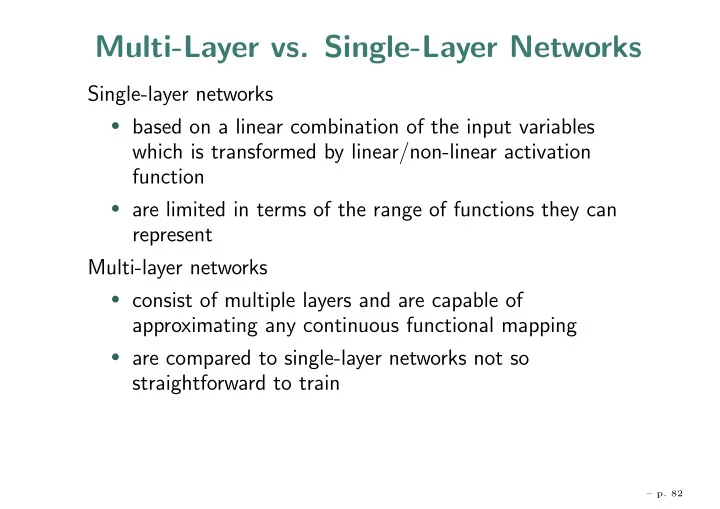 Multi-Layer vs. Single-Layer Networks

Single-layer networks

• based on a linear combination of the input variables which is transformed by linear/non-linear activation function

• are limited in terms of the range of functions they can represent

Multi-layer networks

• consist of multiple layers and are capable of approximating any continuous functional mapping

• are compared to single-layer networks not so straightforward to train

– p. 82